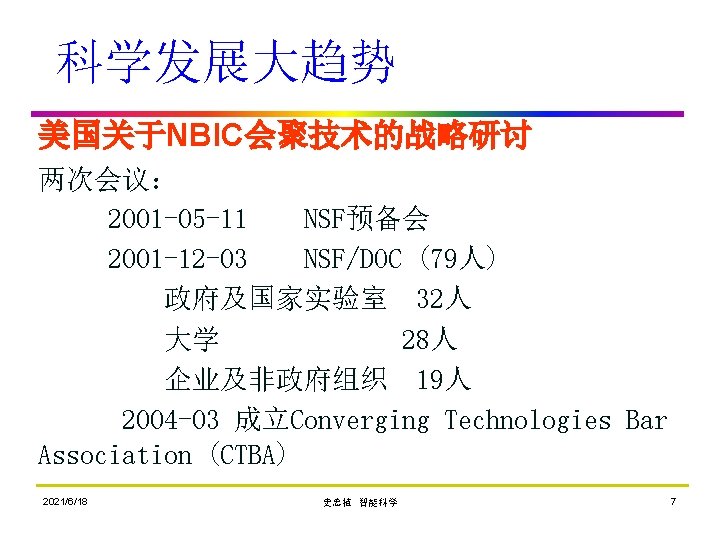 科学发展大趋势

美国关于NBIC会聚技术的战略研讨

两次会议：

2001-05-11 NSF预备会

2001-12-03 NSF/DOC（79人）

政府及国家实验室 32人

大学 28人

企业及非政府组织 19人

2004-03 成立Converging Technologies Bar Association（CTBA）

2021/6/18

史忠植 智能科学

7